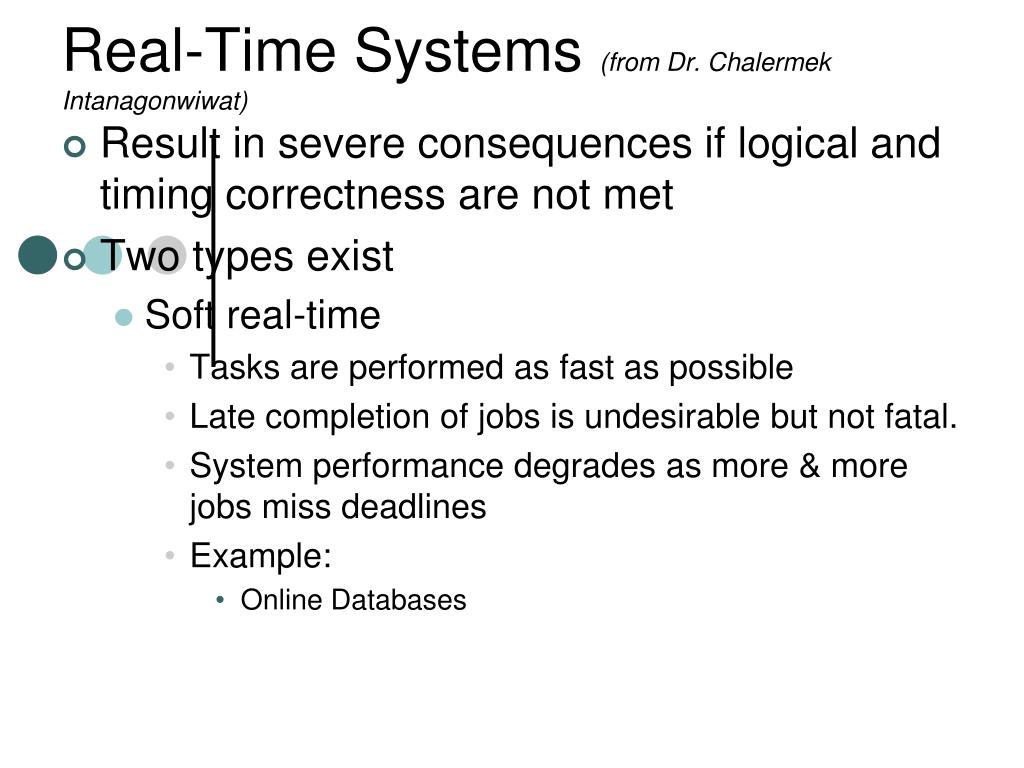 Real-Time Systems (from Dr. Chalermek Intanagonwiwat)

Result in severe consequences if logical and timing correctness are not met

Two types exist

Soft real-time

Tasks are performed as fast as possible

Late completion of jobs is undesirable but not fatal.

System performance degrades as more & more jobs miss deadlines

Example:

Online Databases